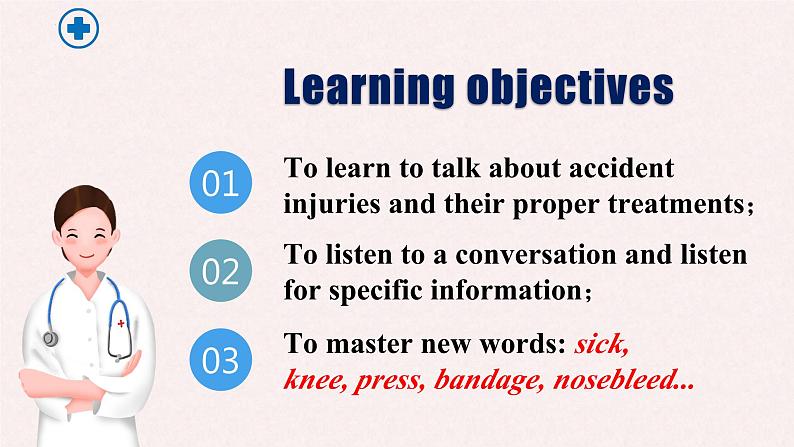 Learning objectives

01 To learn to talk about accident injuries and their proper treatments；

02 To listen to a conversation and listen for specific information；

03 To master new words: sick, knee, press, bandage, nosebleed...